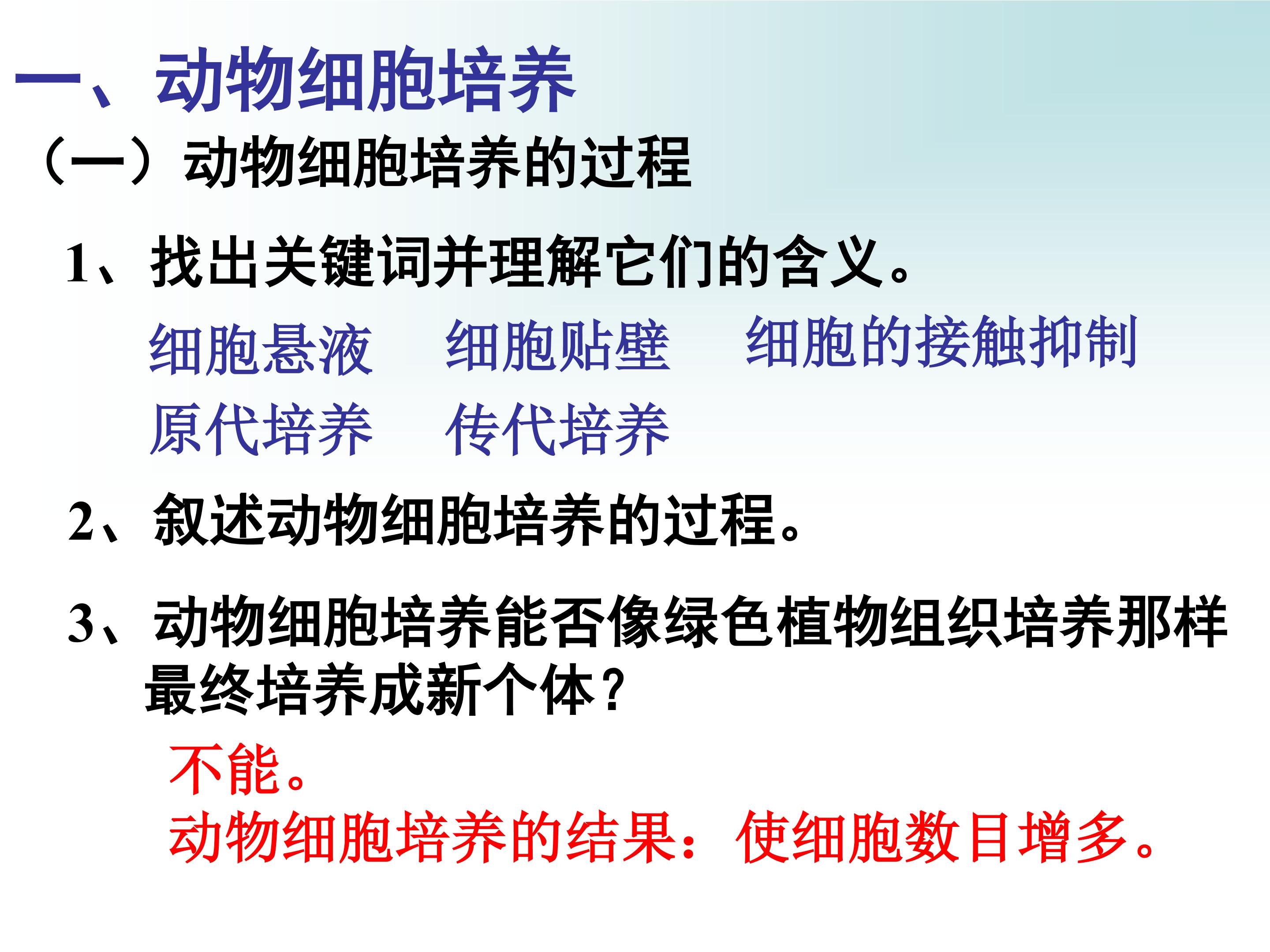 一、动物细胞培养
（一）动物细胞培养的过程

1、找出关键词并理解它们的含义。

细胞悬液　细胞贴壁　细胞的接触抑制

原代培养　传代培养

2、叙述动物细胞培养的过程。

3、动物细胞培养能否像绿色植物组织培养那样最终培养成新个体？

不能。

动物细胞培养的结果：使细胞数目增多。